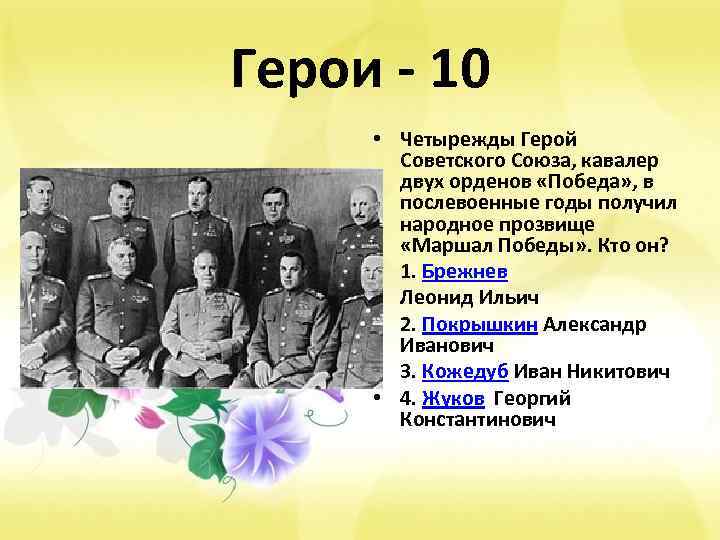 Герои - 10

• Четырежды Герой Советского Союза, кавалер двух орденов «Победа», в послевоенные годы получил народное прозвище «Маршал Победы». Кто он?

1. Брежнев Леонид Ильич

2. Покрышкин Александр Иванович

3. Кожедуб Иван Никитович

• 4. Жуков Георгий Константинович